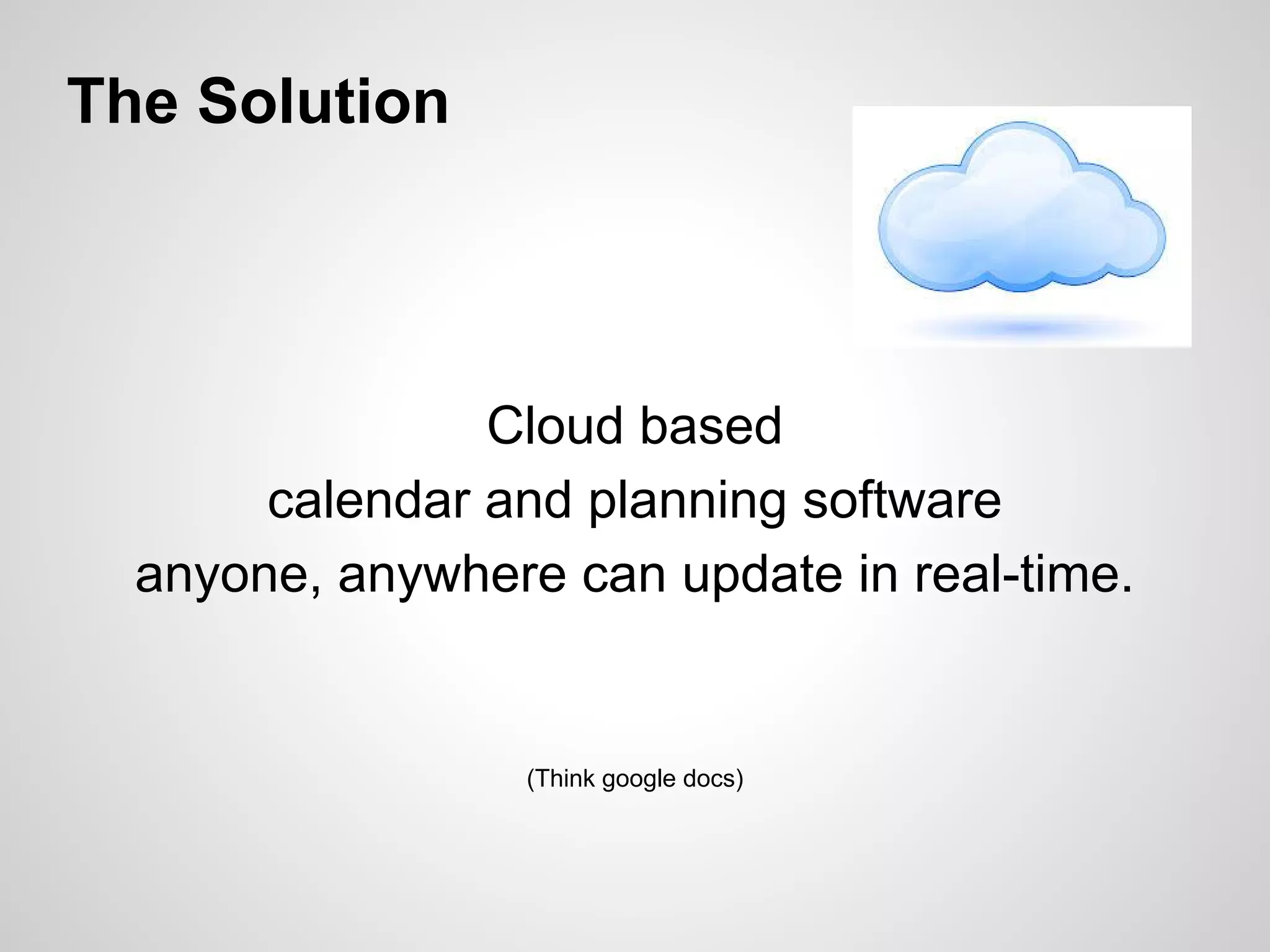 The Solution

Cloud based
calendar and planning software
anyone, anywhere can update in real-time.

(Think google docs)